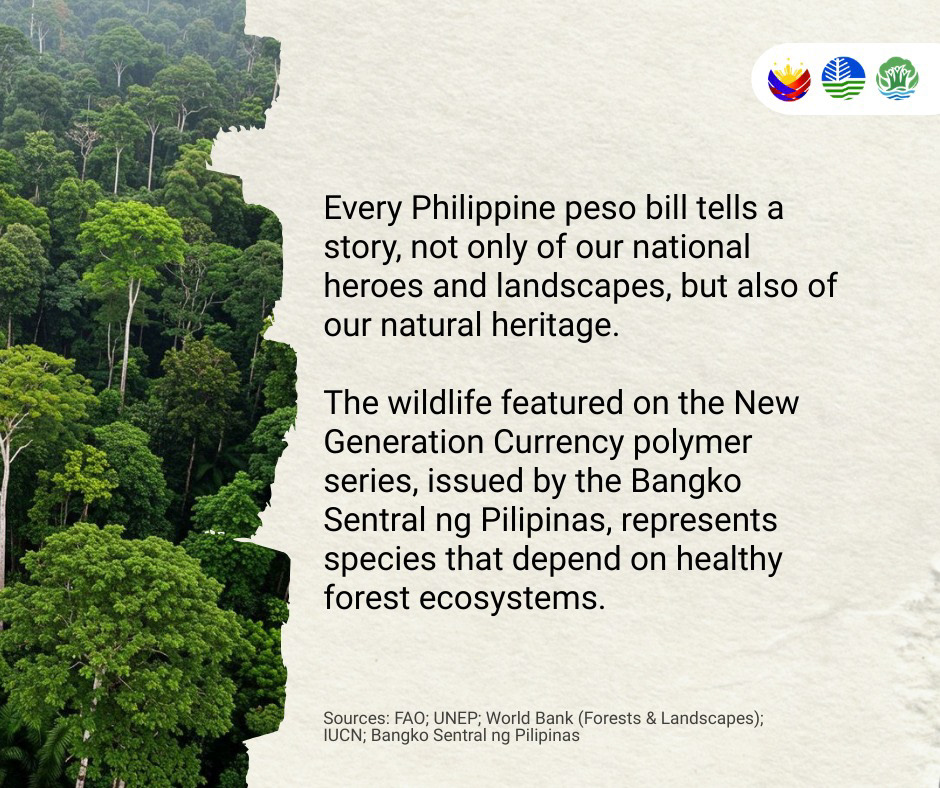 Every Philippine peso bill tells a story, not only of our national heroes and landscapes, but also of our natural heritage.

The wildlife featured on the New Generation Currency polymer series, issued by the Bangko Sentral ng Pilipinas, represents species that depend on healthy forest ecosystems.

Sources: FAO; UNEP; World Bank (Forests & Landscapes); IUCN; Bangko Sentral ng Pilipinas